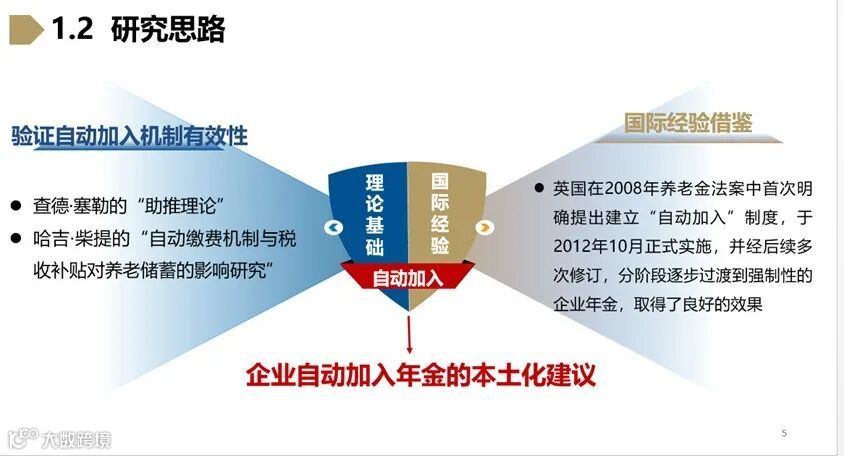 1.2 研究思路

验证自动加入机制有效性

● 查德·塞勒的“助推理论”

● 哈吉·柴提的“自动缴费机制与税收补贴对养老储蓄的影响研究”

理论基础

国际经验

自动加入

国际经验借鉴

● 英国在2008年养老金法案中首次明确提出建立“自动加入”制度，于2012年10月正式实施，并经后续多次修订，分阶段逐步过渡到强制性的企业年金，取得了良好的效果

企业自动加入年金的本土化建议

大数跨境

5